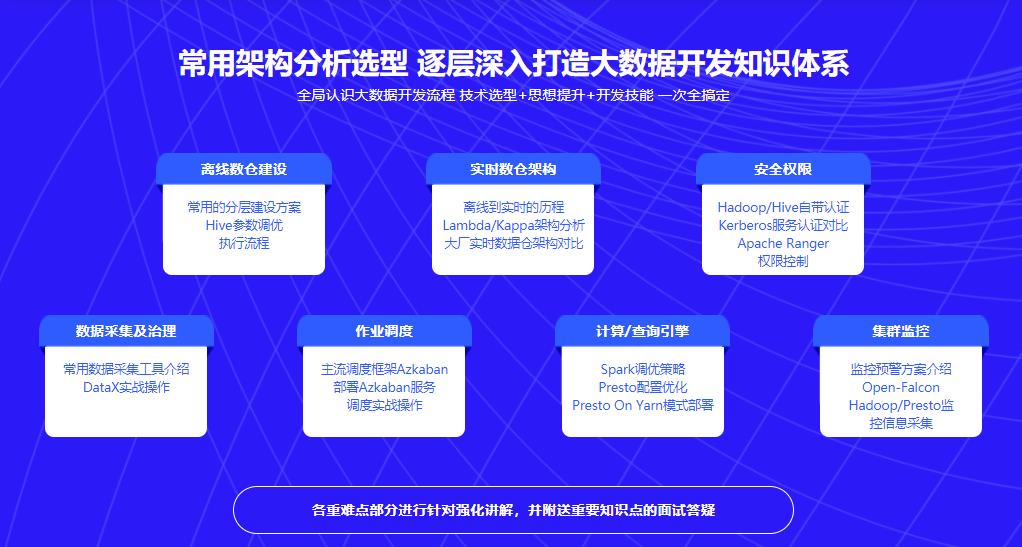 常用架构分析选型 逐层深入打造大数据开发知识体系

全局认识大数据开发流程 技术选型+思想提升+开发技能 一次全搞定

离线数仓建设

常用的分层建设方案
Hive参数调优
执行流程

实时数仓架构

离线到实时的历程
Lambda/Kappa架构分析
大厂实时数据仓架构对比

安全权限

Hadoop/Hive自带认证
Kerberos服务认证对比
Apache Ranger
权限控制

数据采集及治理

常用数据采集工具介绍
DataX实战操作

作业调度

主流调度框架Azkaban
部署Azkaban服务
调度实战操作

计算/查询引擎

Spark调优策略
Presto配置优化
Presto On Yarn模式部署

集群监控

监控预警方案介绍
Open-Falcon
Hadoop/Presto监控信息采集

各重难点部分进行针对强化讲解，并附送重要知识点的面试答疑